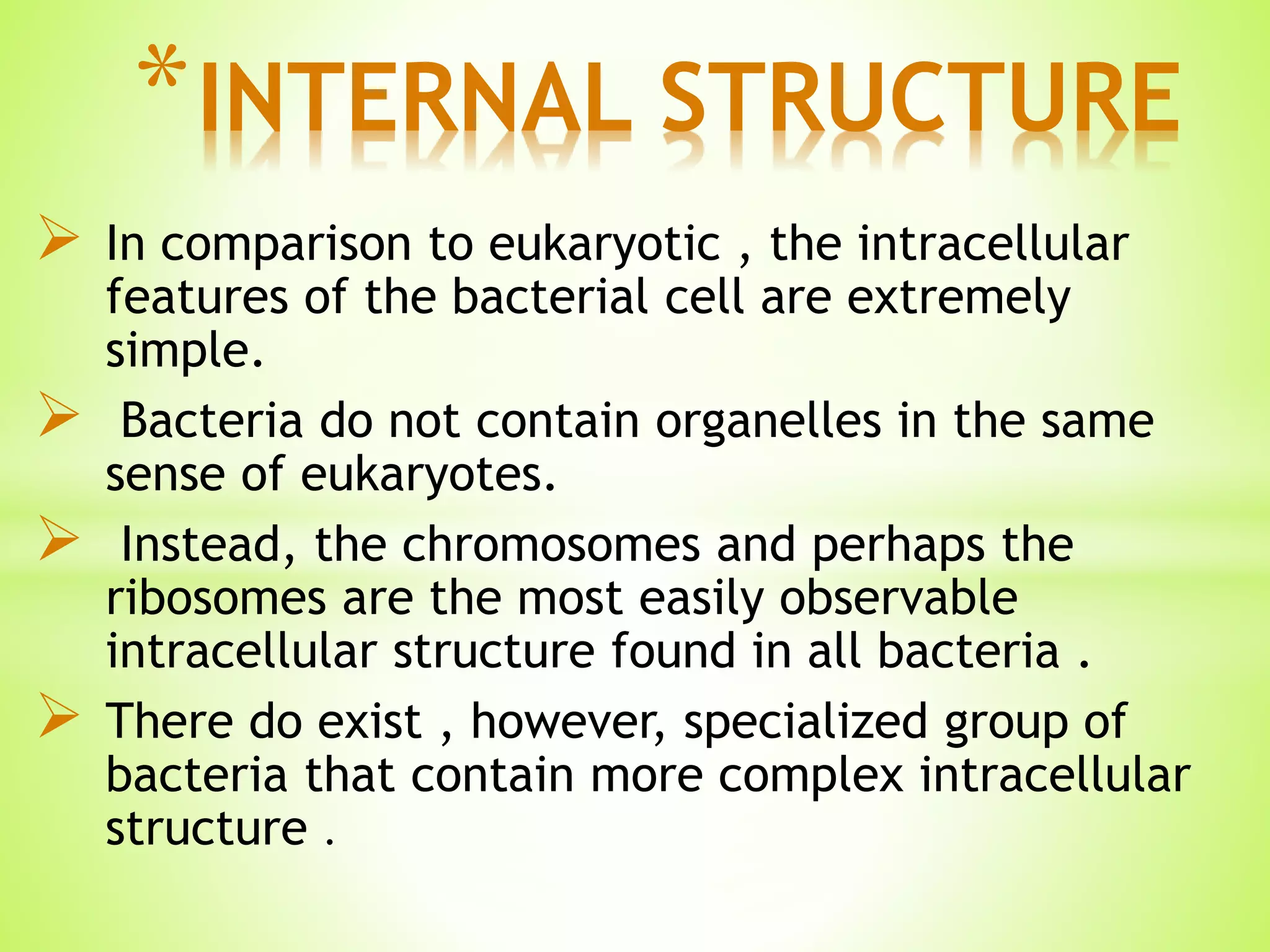 *INTERNAL STRUCTURE

➢ In comparison to eukaryotic , the intracellular features of the bacterial cell are extremely simple.

➢ Bacteria do not contain organelles in the same sense of eukaryotes.

➢ Instead, the chromosomes and perhaps the ribosomes are the most easily observable intracellular structure found in all bacteria .

➢ There do exist , however, specialized group of bacteria that contain more complex intracellular structure .